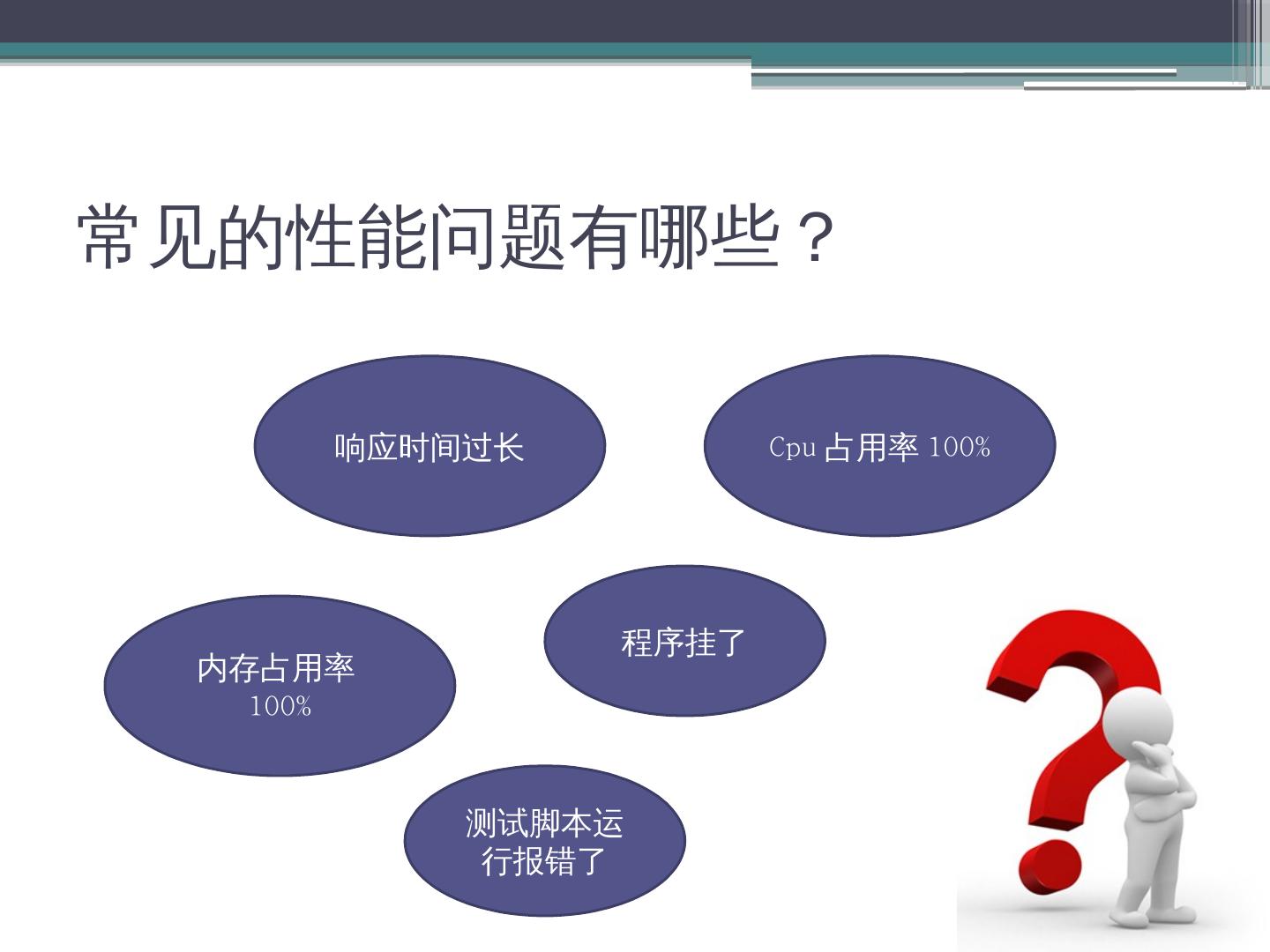 常见的性能问题有哪些？

响应时间过长

Cpu 占用率 100%

内存占用率 100%

程序挂了

测试脚本运行报错了